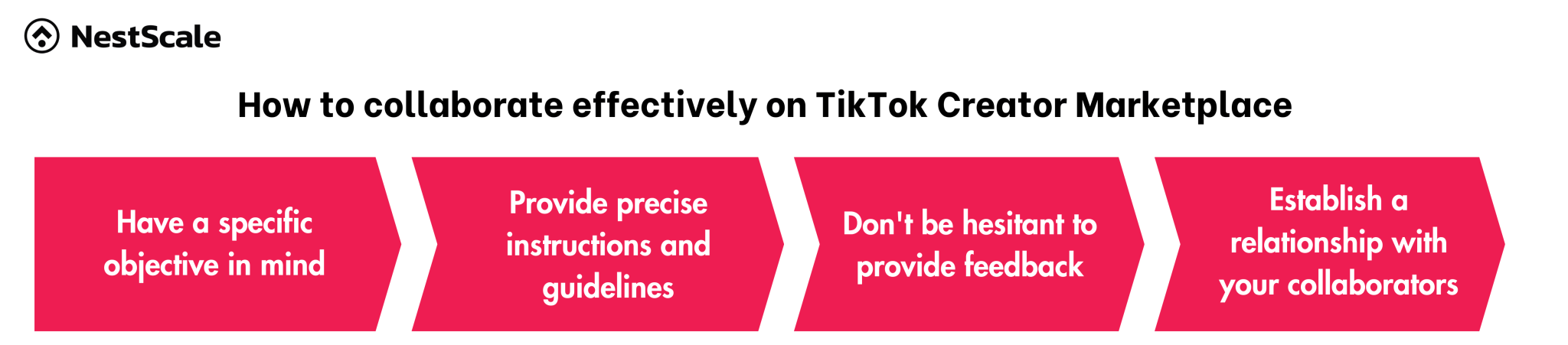 NestScale

How to collaborate effectively on TikTok Creator Marketplace

Have a specific objective in mind

Provide precise instructions and guidelines

Don't be hesitant to provide feedback

Establish a relationship with your collaborators